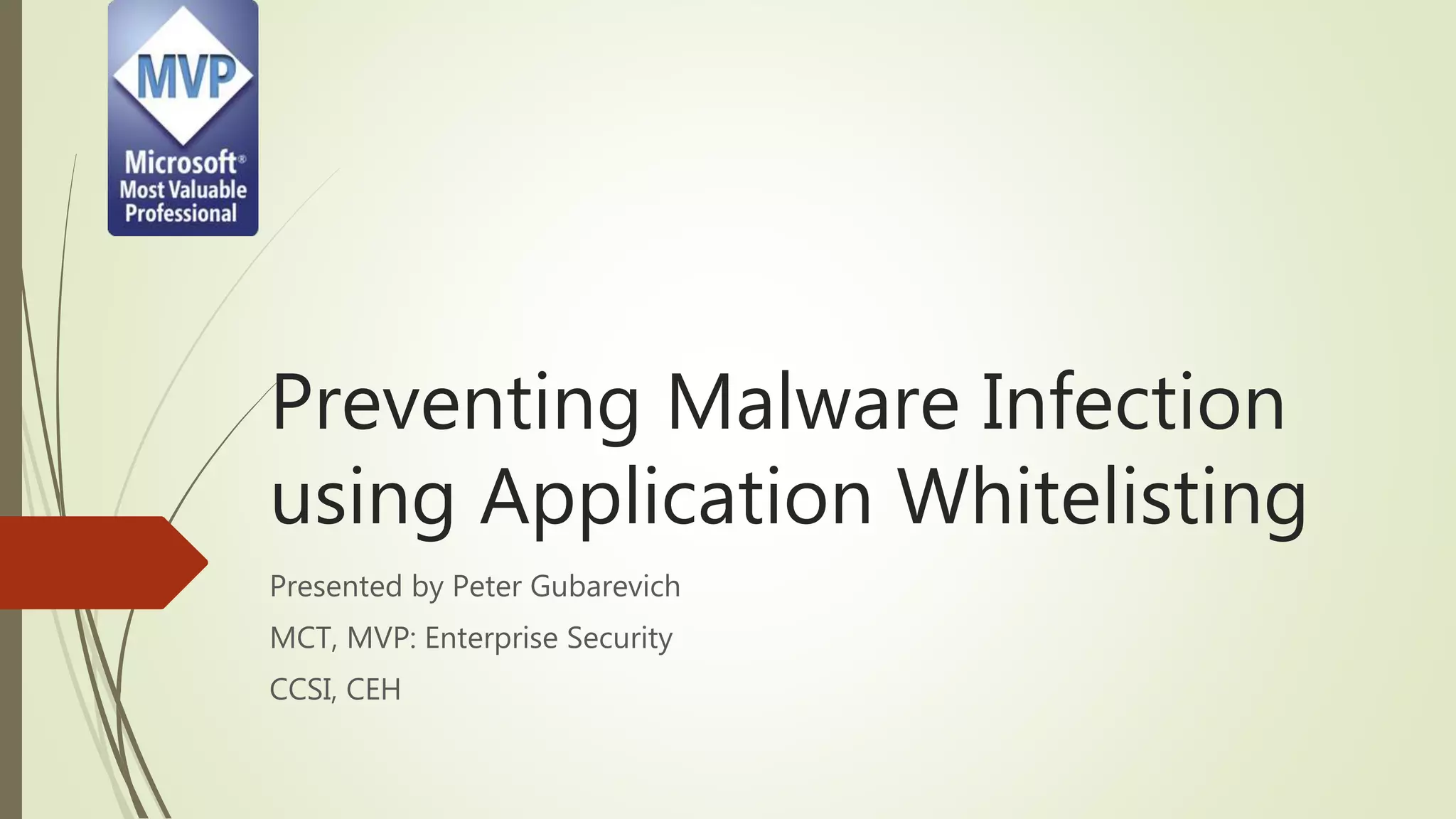 MVP
Microsoft®
Most Valuable
Professional

Preventing Malware Infection using Application Whitelisting

Presented by Peter Gubarevich

MCT, MVP: Enterprise Security

CCSI, CEH